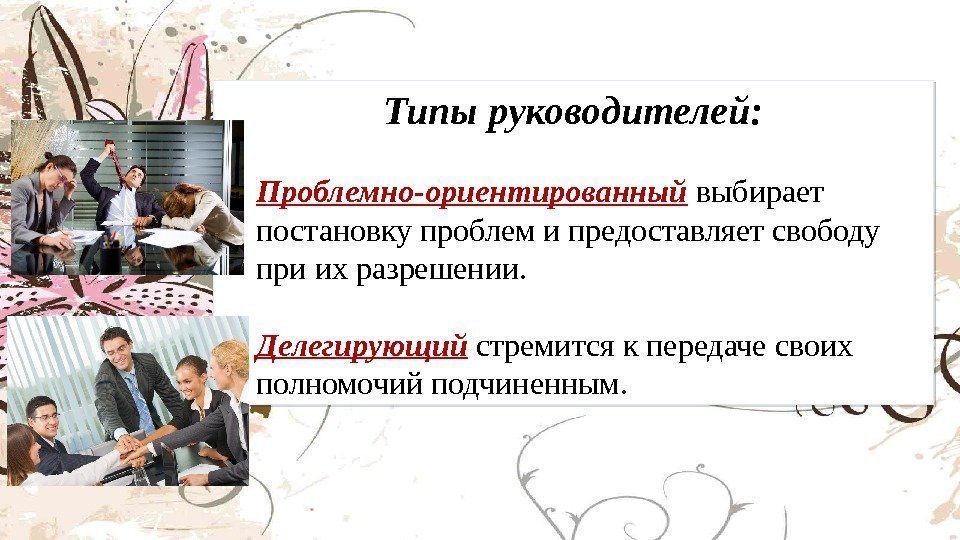 Типы руководителей:

Проблемно-ориентированный выбирает постановку проблем и предоставляет свободу при их разрешении.

Делегирующий стремится к передаче своих полномочий подчиненным.